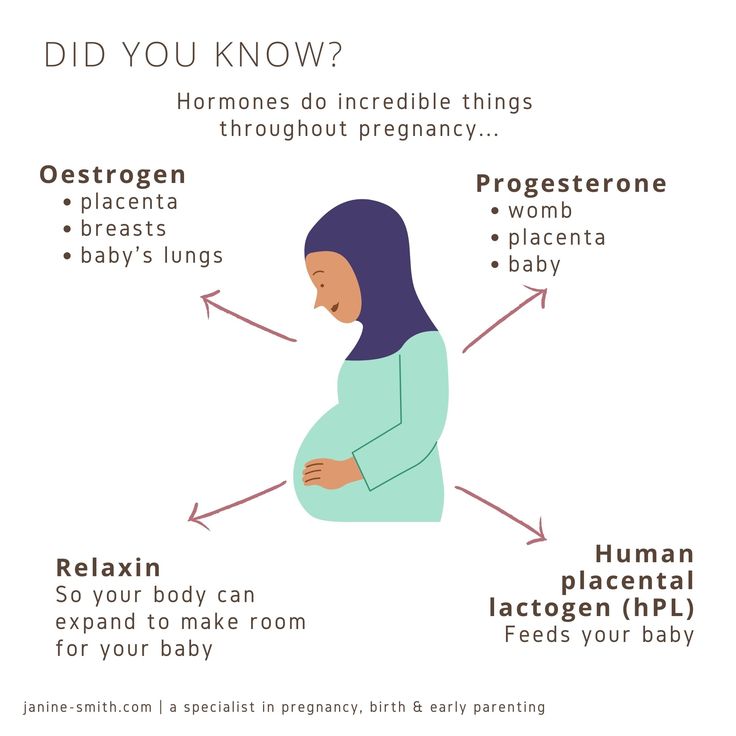 DID YOU KNOW?

Hormones do incredible things throughout pregnancy...

Oestrogen
• placenta
• breasts
• baby's lungs

Progesterone
• womb
• placenta
• baby

Relaxin
So your body can expand to make room for your baby

Human placental lactogen (hPL)
Feeds your baby

janine-smith.com | a specialist in pregnancy, birth & early parenting